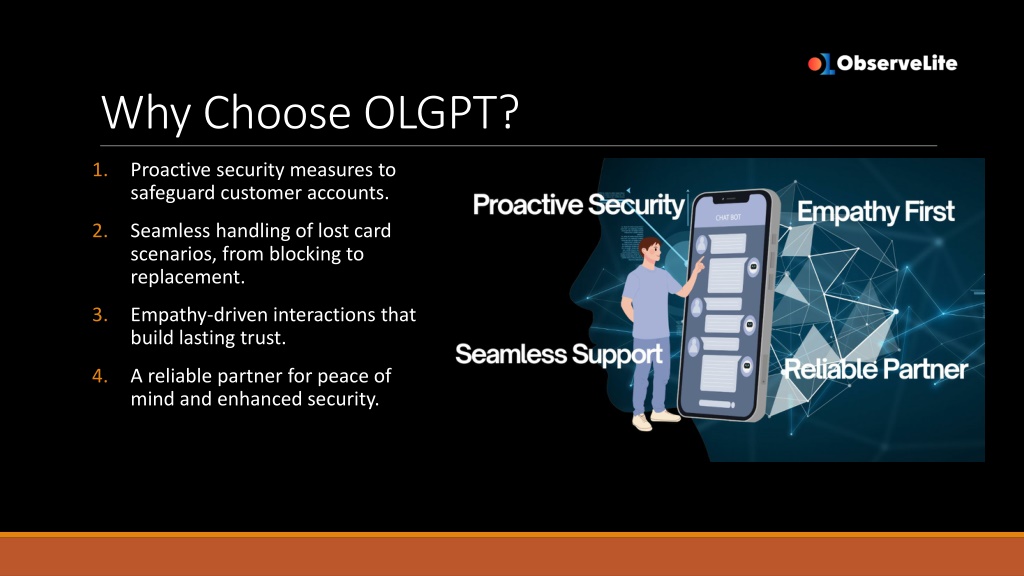 ObserveLite

Why Choose OLGPT?

1. Proactive security measures to safeguard customer accounts.
2. Seamless handling of lost card scenarios, from blocking to replacement.
3. Empathy-driven interactions that build lasting trust.
4. A reliable partner for peace of mind and enhanced security.

Proactive Security

CHAT BOT

Empathy First

Seamless Support

Reliable Partner